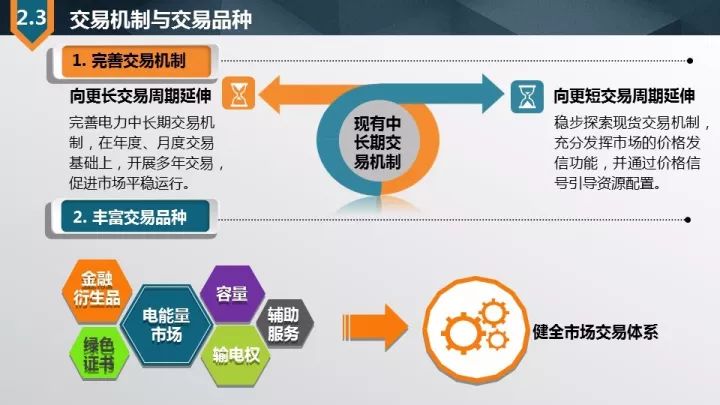 2.3 交易机制与交易品种

1. 完善交易机制

向更长交易周期延伸

完善电力中长期交易机制，在年度、月度交易基础上，开展多年交易，促进市场平稳运行。

现有中长期交易机制

向更短交易周期延伸

稳步探索现货交易机制，充分发挥市场的价格发信功能，并通过价格信号引导资源配置。

2. 丰富交易品种

金融衍生品

电能量市场

容量

辅助服务

绿色证书

输电权

健全市场交易体系